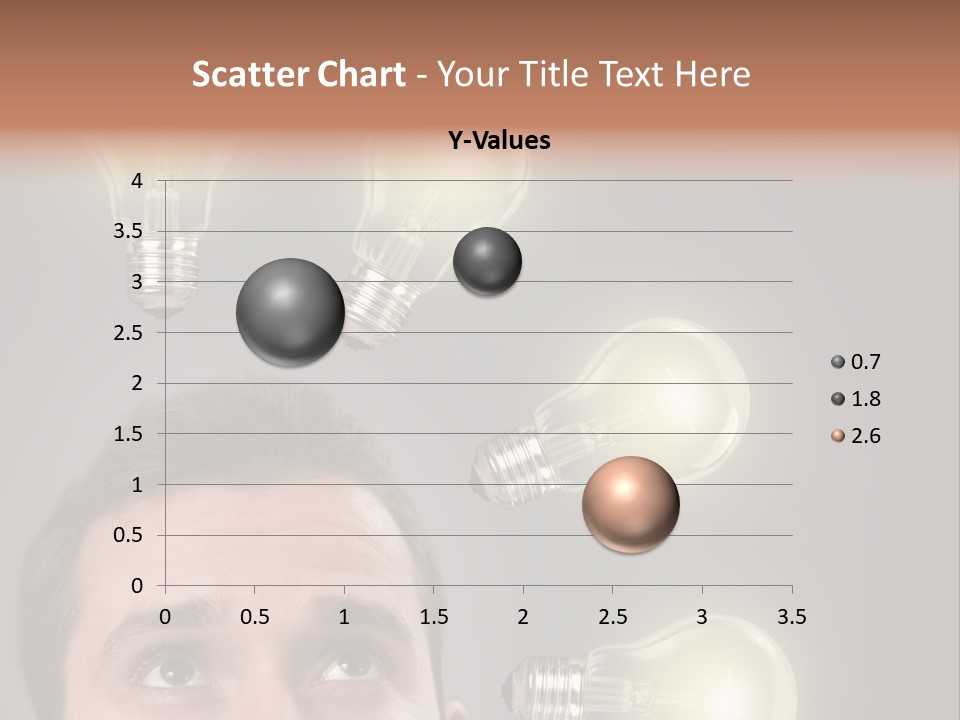 Scatter Chart - Your Title Text Here

Y-Values

4
3.5
3
2.5
2
1.5
1
0.5
0

0 0.5 1 1.5 2 2.5 3 3.5

0.7
1.8
2.6